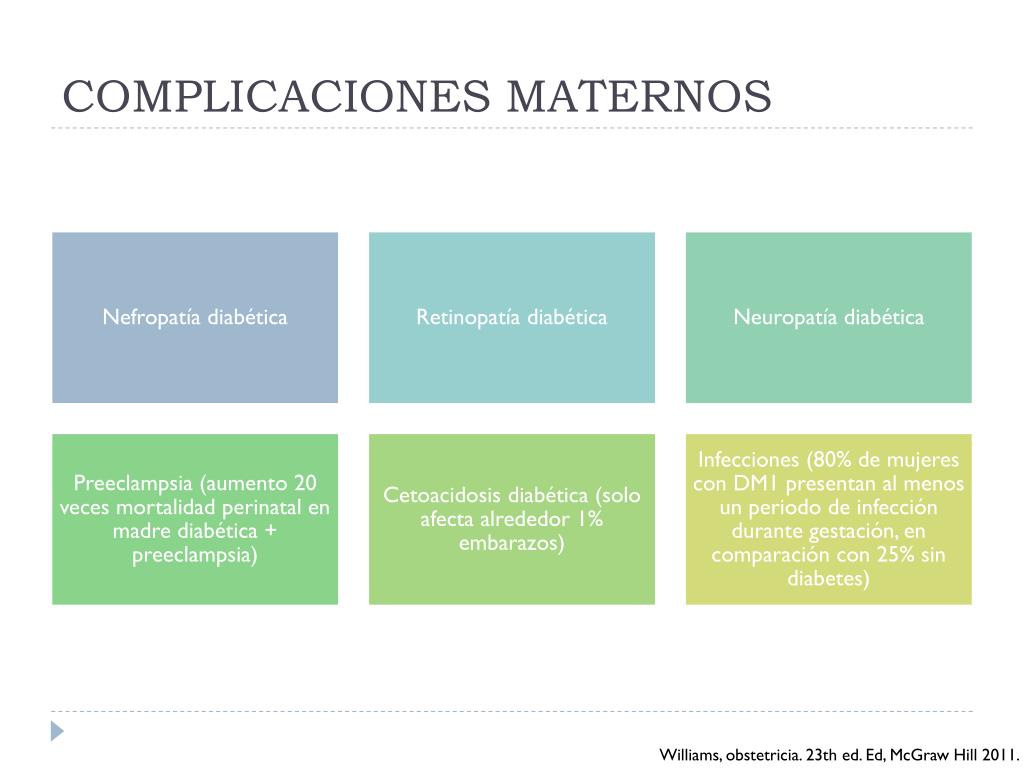 COMPLICACIONES MATERNOS

Nefropatía diabética

Retinopatía diabética

Neuropatía diabética

Preeclampsia (aumento 20 veces mortalidad perinatal en madre diabética + preeclampsia)

Cetoacidosis diabética (solo afecta alrededor 1% embarazos)

Infecciones (80% de mujeres con DM1 presentan al menos un periodo de infección durante gestación, en comparación con 25% sin diabetes)

Williams, obstetricia. 23th ed. Ed, McGraw Hill 2011.